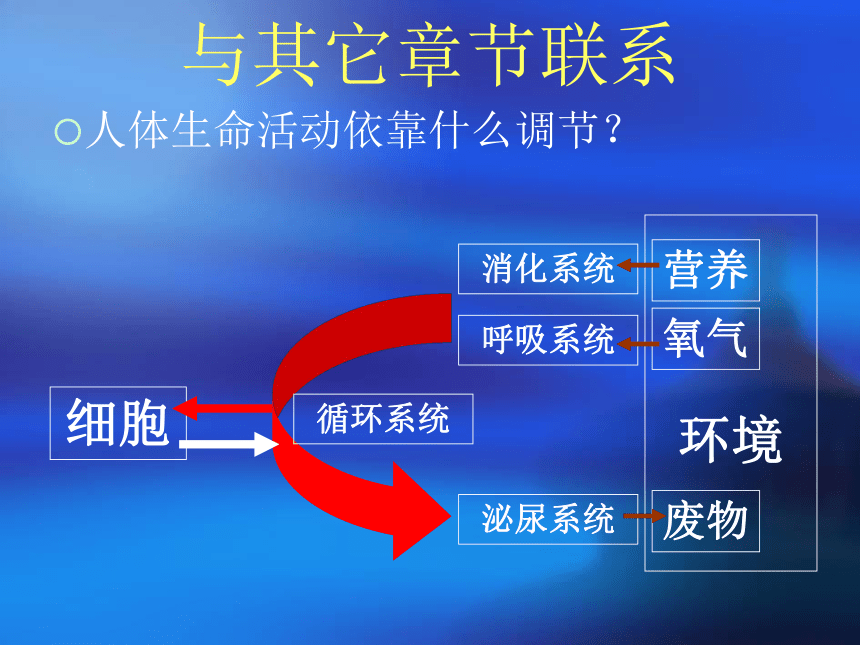 与其它章节联系

○人体生命活动依靠什么调节？

消化系统
营养
呼吸系统
氧气
细胞
循环系统
环境
泌尿系统
废物